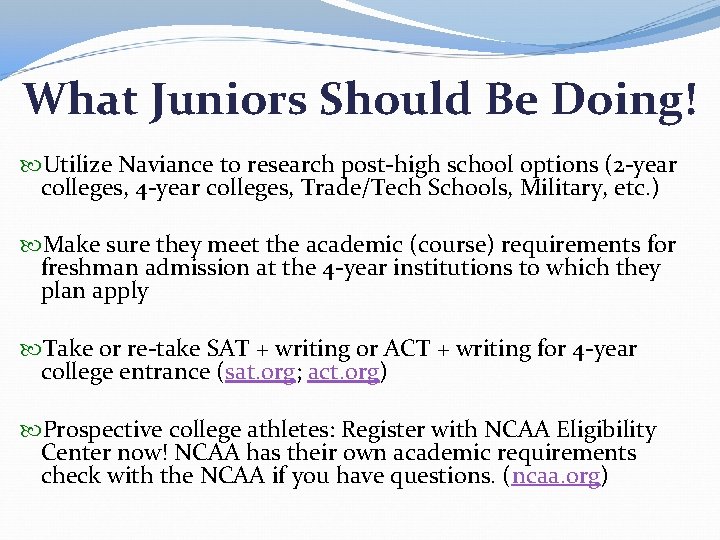 What Juniors Should Be Doing!

Utilize Naviance to research post-high school options (2-year colleges, 4-year colleges, Trade/Tech Schools, Military, etc.)

Make sure they meet the academic (course) requirements for freshman admission at the 4-year institutions to which they plan apply

Take or re-take SAT + writing or ACT + writing for 4-year college entrance (sat.org; act.org)

Prospective college athletes: Register with NCAA Eligibility Center now! NCAA has their own academic requirements check with the NCAA if you have questions. (ncaa.org)